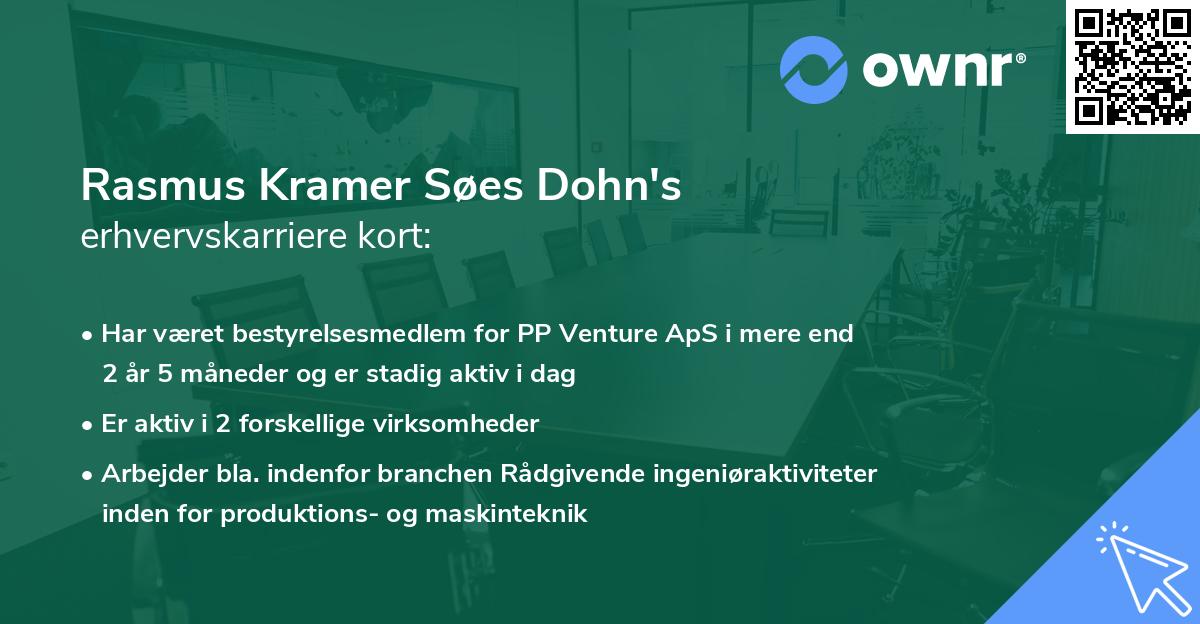 ownr®

Rasmus Kramer Søes Dohn's
erhvervskarriere kort:

• Har været bestyrelsesmedlem for PP Venture ApS i mere end 2 år 5 måneder og er stadig aktiv i dag

• Er aktiv i 2 forskellige virksomheder

• Arbejder bla. indenfor branchen Rådgivende ingeniøraktiviteter inden for produktions- og maskinteknik